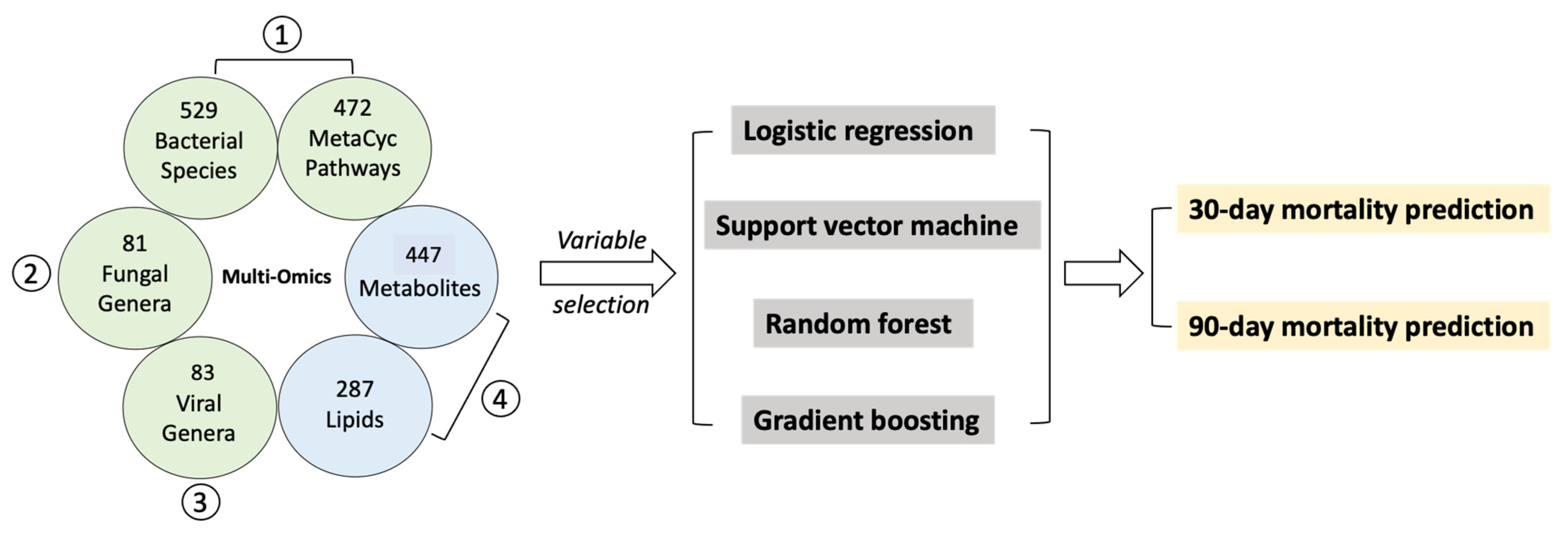 ①

529 Bacterial Species

472 MetaCyc Pathways

②

81 Fungal Genera

Multi-Omics

447 Metabolites

83 Viral Genera

287 Lipids

④

③

Variable selection

Logistic regression

Support vector machine

Random forest

Gradient boosting

30-day mortality prediction

90-day mortality prediction